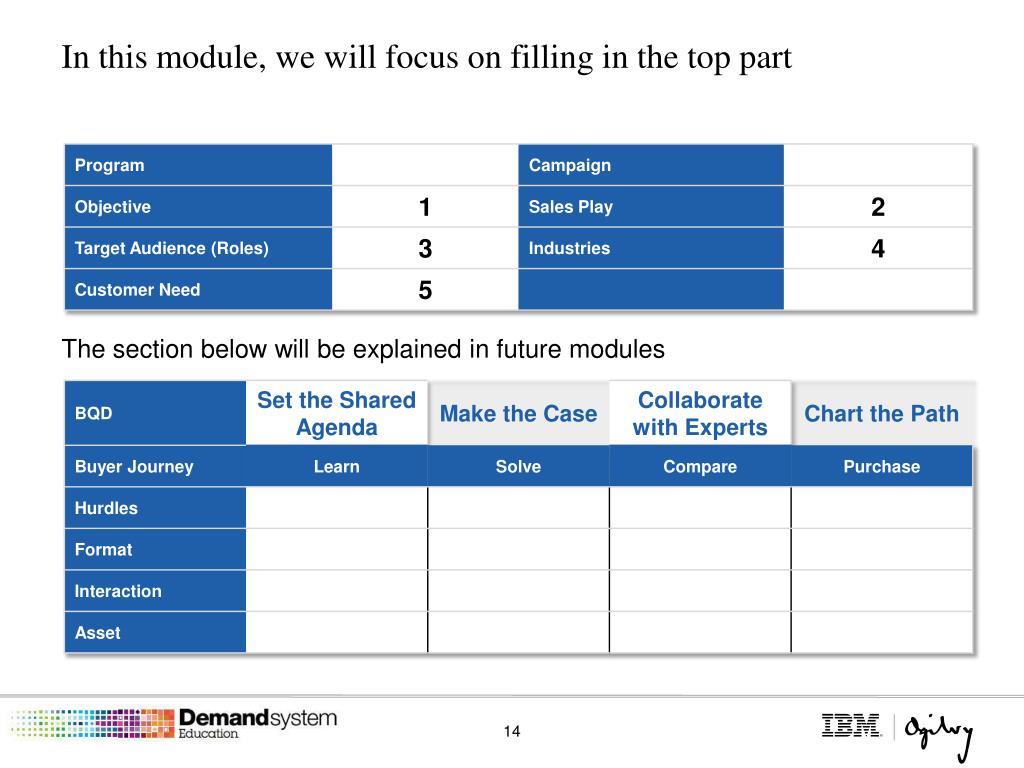 In this module, we will focus on filling in the top part

| Program | | Campaign | |
|---|---|---|---|
| Objective | 1 | Sales Play | 2 |
| Target Audience (Roles) | 3 | Industries | 4 |
| Customer Need | 5 | | |

The section below will be explained in future modules

| BQD | Set the Shared Agenda | Make the Case | Collaborate with Experts | Chart the Path |
|---|---|---|---|---|
| Buyer Journey | Learn | Solve | Compare | Purchase |
| Hurdles | | | | |
| Format | | | | |
| Interaction | | | | |
| Asset | | | | |

Demandsystem Education

14

IBM | Ogilvy